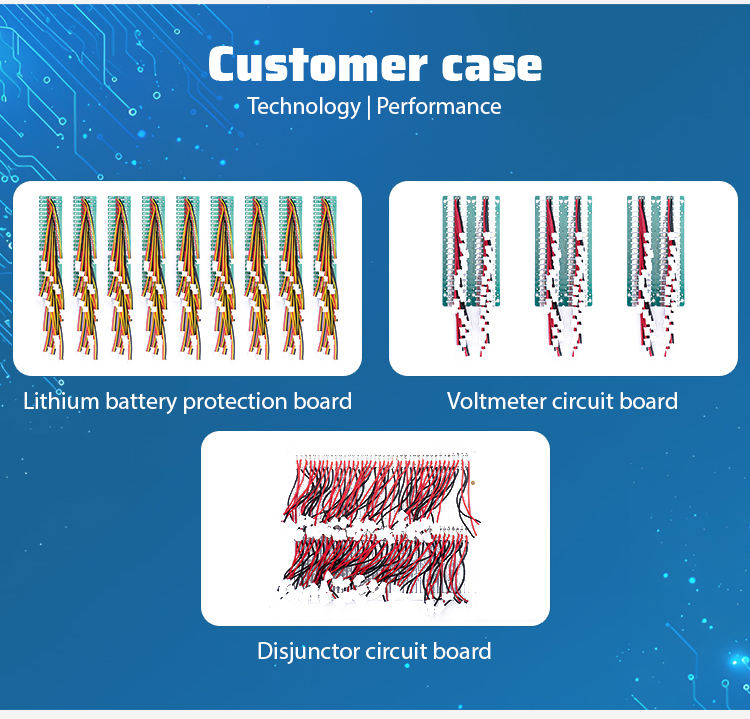 Customer case
Technology | Performance

Lithium battery protection board

Voltmeter circuit board

Disjunctor circuit board